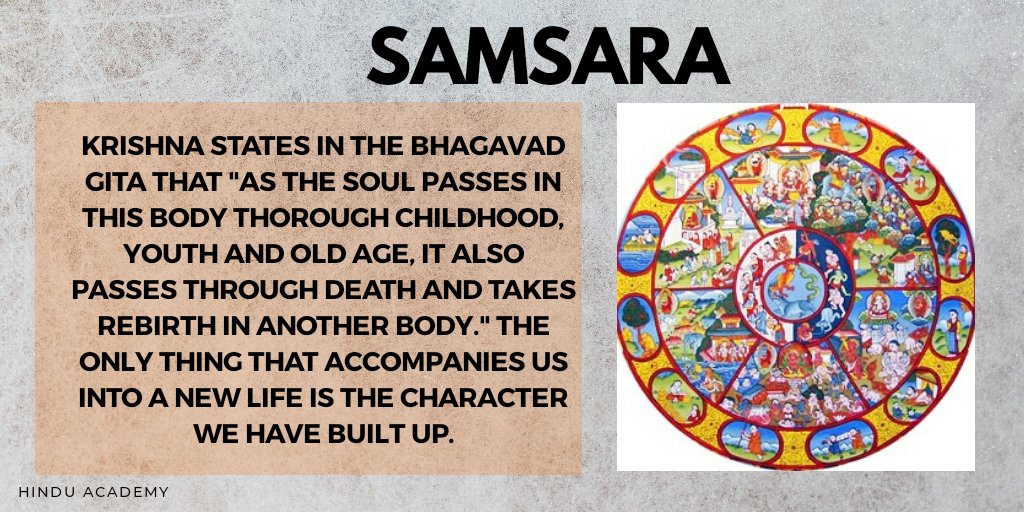 SAMSARA

KRISHNA STATES IN THE BHAGAVAD GITA THAT "AS THE SOUL PASSES IN THIS BODY THOROUGH CHILDHOOD, YOUTH AND OLD AGE, IT ALSO PASSES THROUGH DEATH AND TAKES REBIRTH IN ANOTHER BODY." THE ONLY THING THAT ACCOMPANIES US INTO A NEW LIFE IS THE CHARACTER WE HAVE BUILT UP.

HINDU ACADEMY